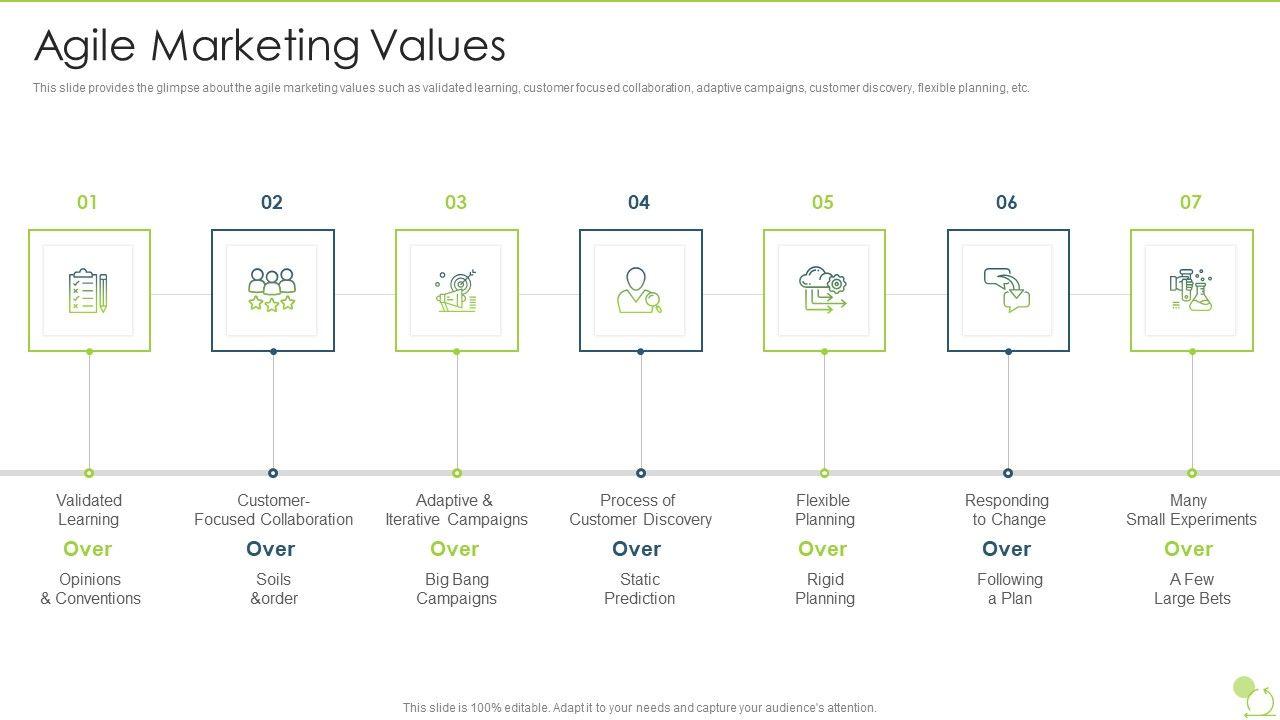 Agile Marketing Values

This slide provides the glimpse about the agile marketing values such as validated learning, customer focused collaboration, adaptive campaigns, customer discovery, flexible planning, etc.

01

Validated Learning

Over

Opinions & Conventions

02

Customer-Focused Collaboration

Over

Soils &order

03

Adaptive & Iterative Campaigns

Over

Big Bang Campaigns

04

Process of Customer Discovery

Over

Static Prediction

05

Flexible Planning

Over

Rigid Planning

06

Responding to Change

Over

Following a Plan

07

Many Small Experiments

Over

A Few Large Bets

This slide is 100% editable. Adapt it to your needs and capture your audience's attention.